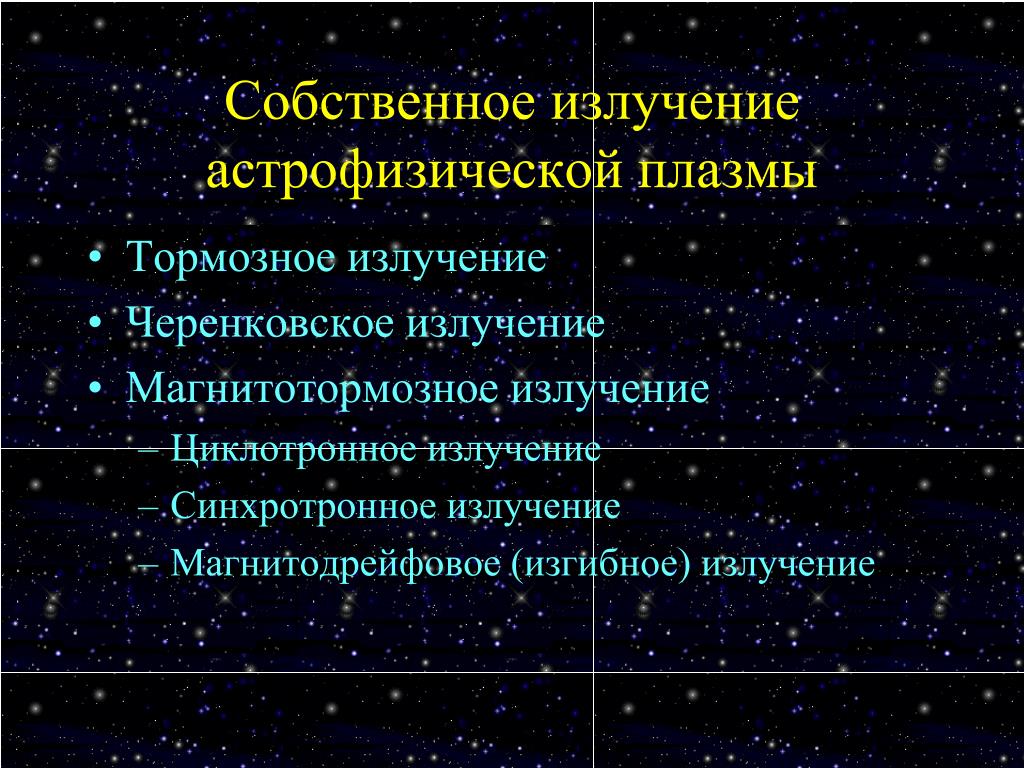 Собственное излучение астрофизической плазмы

• Тормозное излучение
• Черенковское излучение
• Магнитотормозное излучение
– Циклотронное излучение
– Синхротронное излучение
– Магнитодрейфовое (изгибное) излучение